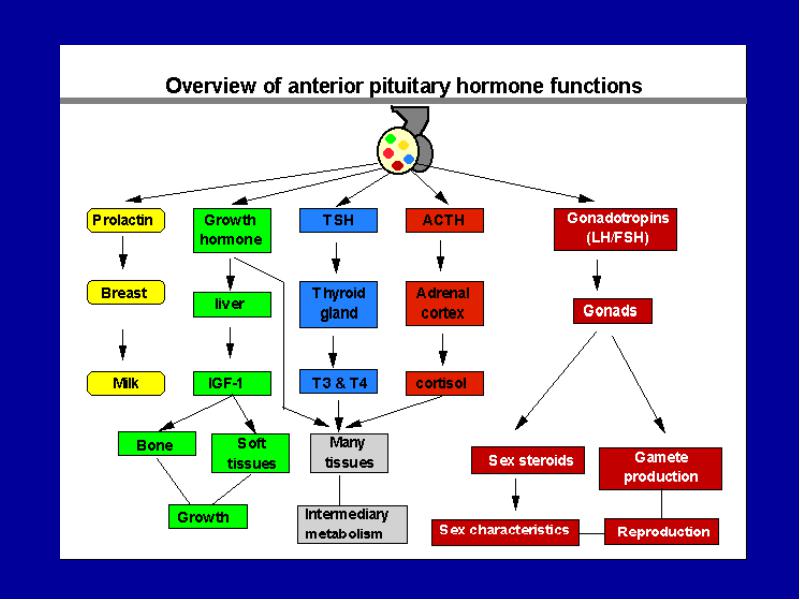 Overview of anterior pituitary hormone functions

Prolactin
Breast
Milk

Growth hormone
liver
IGF-1
Bone
Soft tissues
Growth

TSH
Thyroid gland
T3 & T4

ACTH
Adrenal cortex
cortisol

Many tissues
Intermediary metabolism

Gonadotropins (LH/FSH)
Gonads
Sex steroids
Gamete production
Sex characteristics
Reproduction